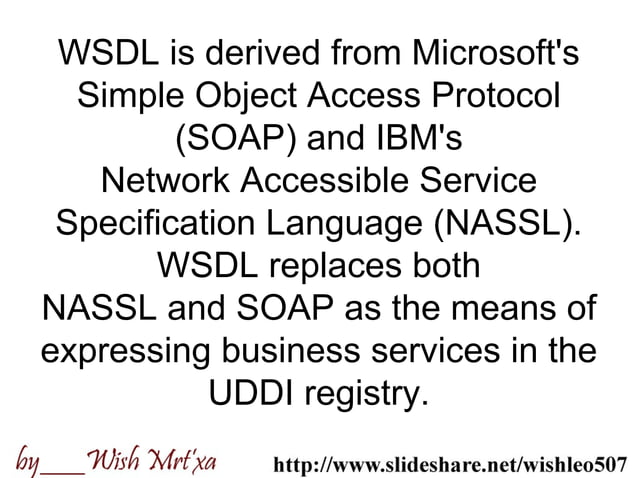 WSDL is derived from Microsoft's Simple Object Access Protocol (SOAP) and IBM's Network Accessible Service Specification Language (NASSL). WSDL replaces both NASSL and SOAP as the means of expressing business services in the UDDI registry.

by___Wish Mrt'xa http://www.slideshare.net/wishleo507